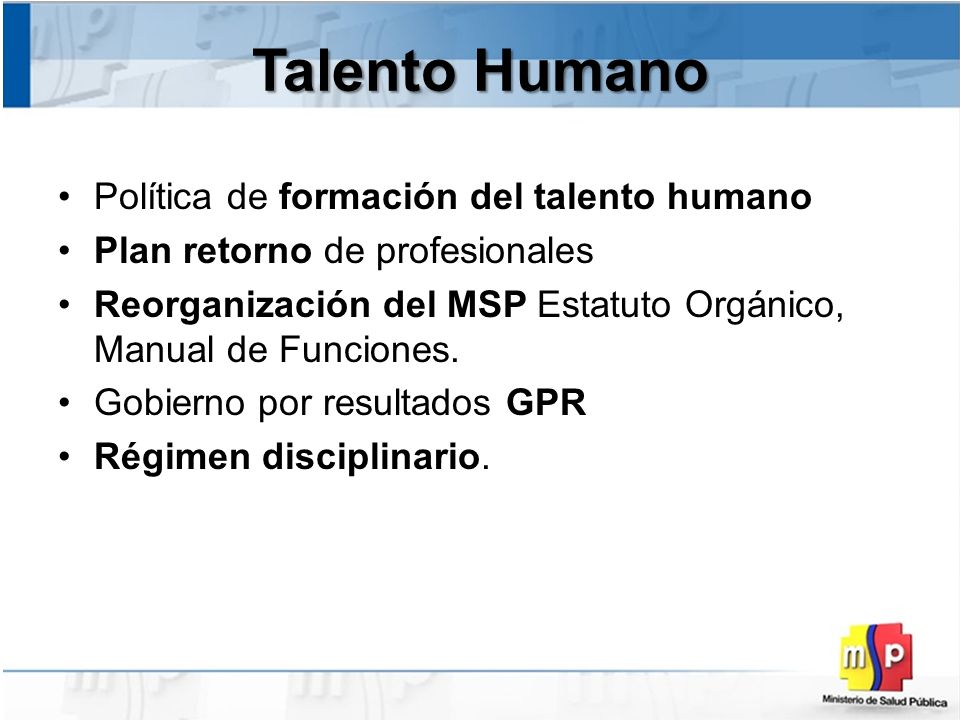 Talento Humano

• Política de formación del talento humano
• Plan retorno de profesionales
• Reorganización del MSP Estatuto Orgánico, Manual de Funciones.
• Gobierno por resultados GPR
• Régimen disciplinario.

msp
Ministerio de Salud Pública